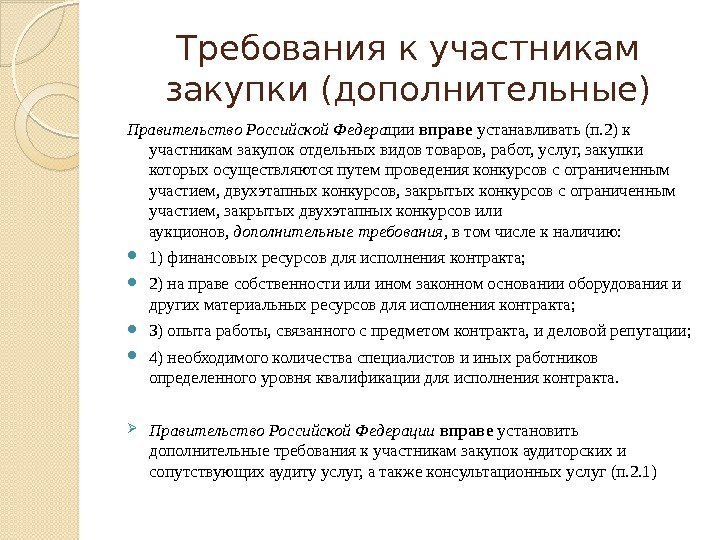 Требования к участникам закупки (дополнительные)

Правительство Российской Федерации вправе устанавливать (п.2) к участникам закупок отдельных видов товаров, работ, услуг, закупки которых осуществляются путем проведения конкурсов с ограниченным участием, двухэтапных конкурсов, закрытых конкурсов с ограниченным участием, закрытых двухэтапных конкурсов или аукционов, дополнительные требования, в том числе к наличию:

1) финансовых ресурсов для исполнения контракта;

2) на праве собственности или ином законном основании оборудования и других материальных ресурсов для исполнения контракта;

3) опыта работы, связанного с предметом контракта, и деловой репутации;

4) необходимого количества специалистов и иных работников определенного уровня квалификации для исполнения контракта.

Правительство Российской Федерации вправе установить дополнительные требования к участникам закупок аудиторских и сопутствующих аудиту услуг, а также консультационных услуг (п.2.1)